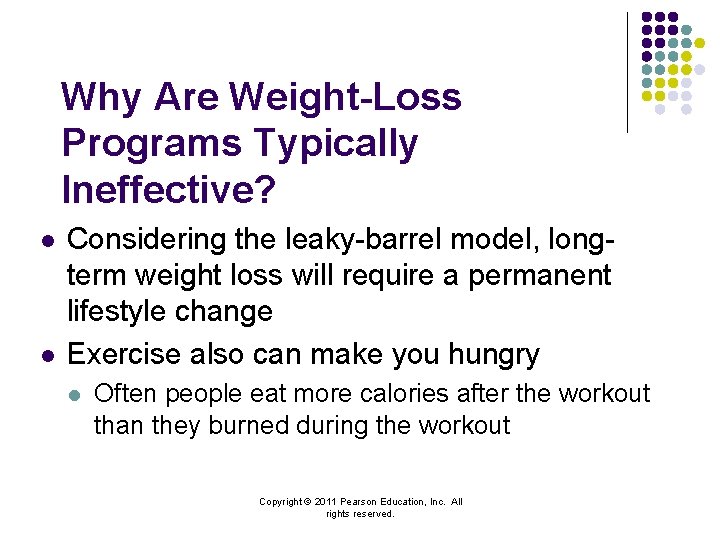 Why Are Weight-Loss Programs Typically Ineffective?

- Considering the leaky-barrel model, long-term weight loss will require a permanent lifestyle change
- Exercise also can make you hungry
  - Often people eat more calories after the workout than they burned during the workout

Copyright © 2011 Pearson Education, Inc. All rights reserved.